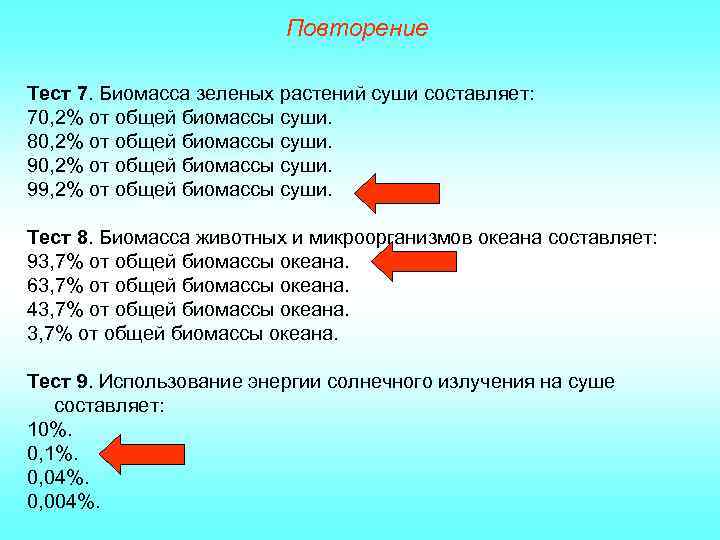 Повторение

Тест 7. Биомасса зеленых растений суши составляет:
70,2% от общей биомассы суши.
80,2% от общей биомассы суши.
90,2% от общей биомассы суши.
99,2% от общей биомассы суши.

Тест 8. Биомасса животных и микроорганизмов океана составляет:
93,7% от общей биомассы океана.
63,7% от общей биомассы океана.
43,7% от общей биомассы океана.
3,7% от общей биомассы океана.

Тест 9. Использование энергии солнечного излучения на суше составляет:
10%.
0,1%.
0,04%.
0,004%.